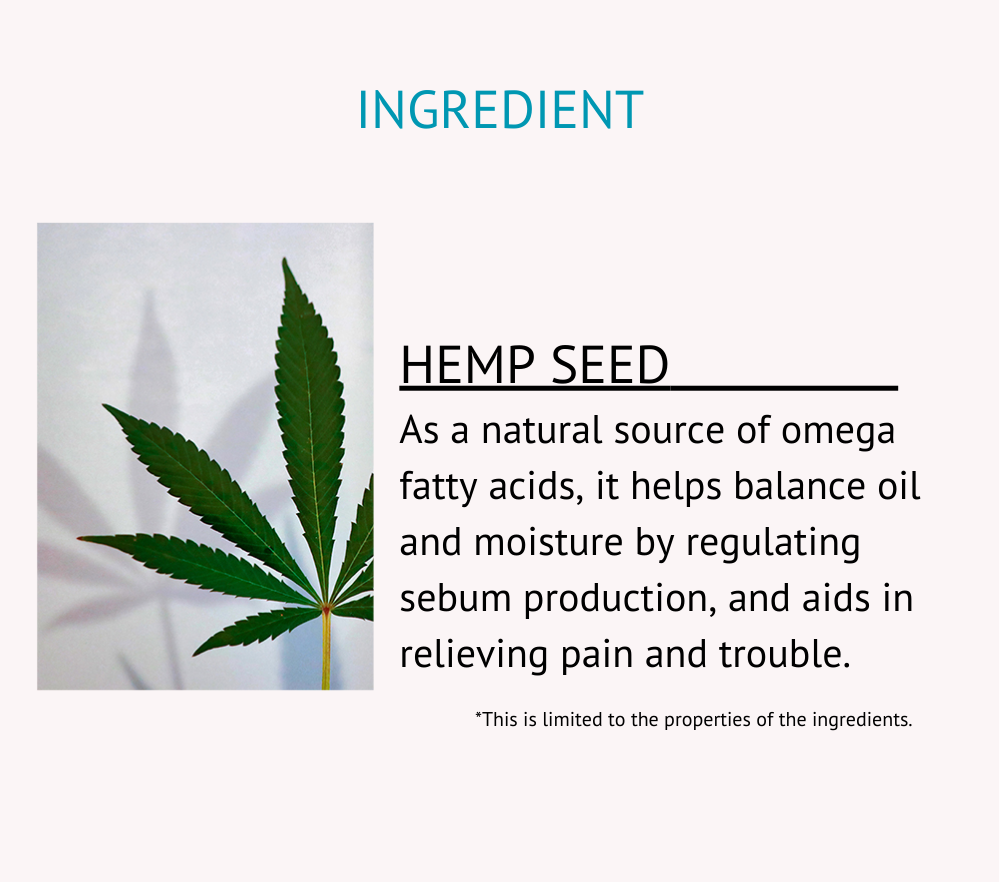 INGREDIENT

HEMP SEED

As a natural source of omega fatty acids, it helps balance oil and moisture by regulating sebum production, and aids in relieving pain and trouble.

*This is limited to the properties of the ingredients.